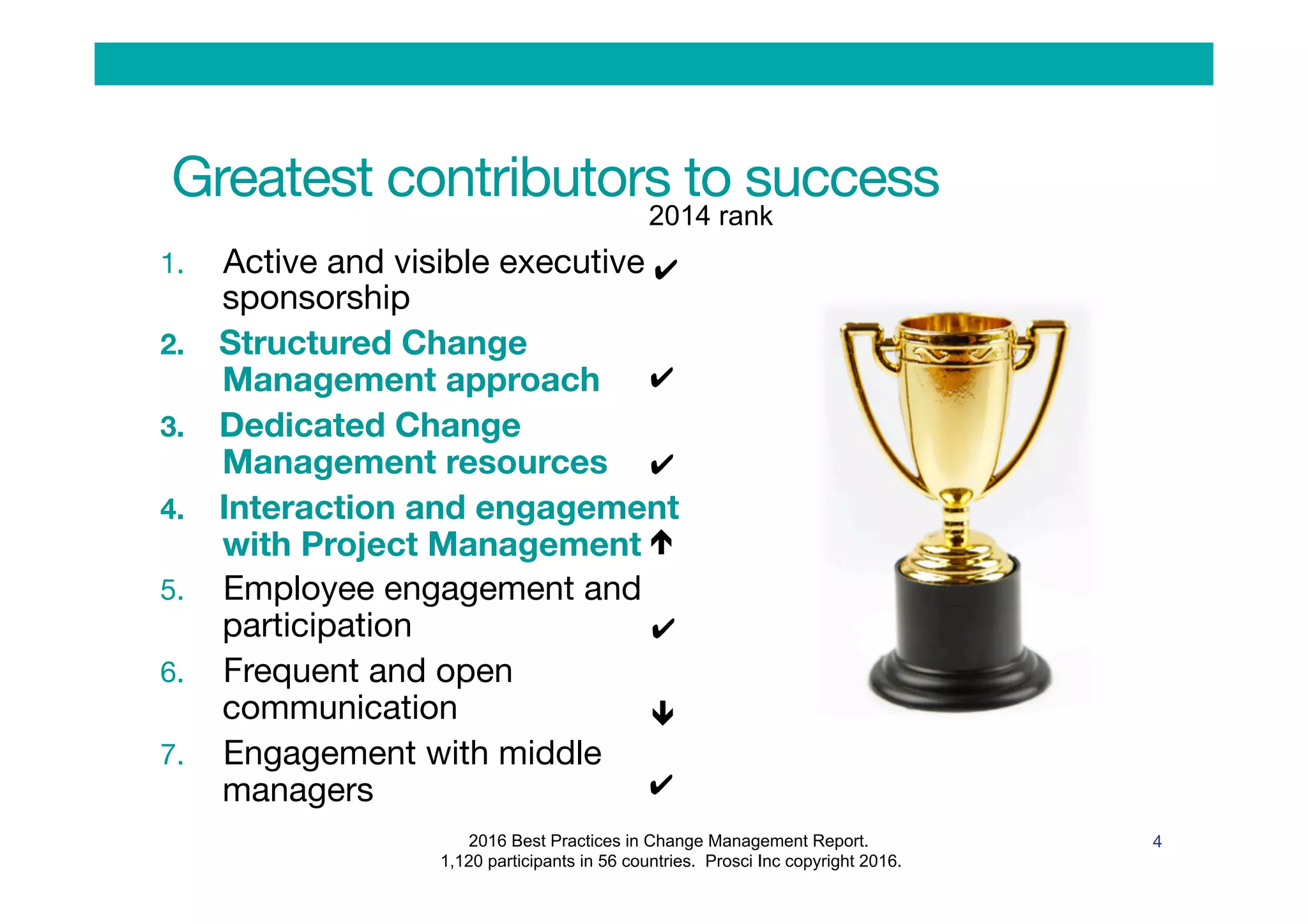 Greatest contributors to success

2014 rank

1. Active and visible executive sponsorship ✔
2. Structured Change Management approach ✔
3. Dedicated Change Management resources ✔
4. Interaction and engagement with Project Management ↑
5. Employee engagement and participation ✔
6. Frequent and open communication ↓
7. Engagement with middle managers ✔

2016 Best Practices in Change Management Report.
1,120 participants in 56 countries. Prosci Inc copyright 2016.

4